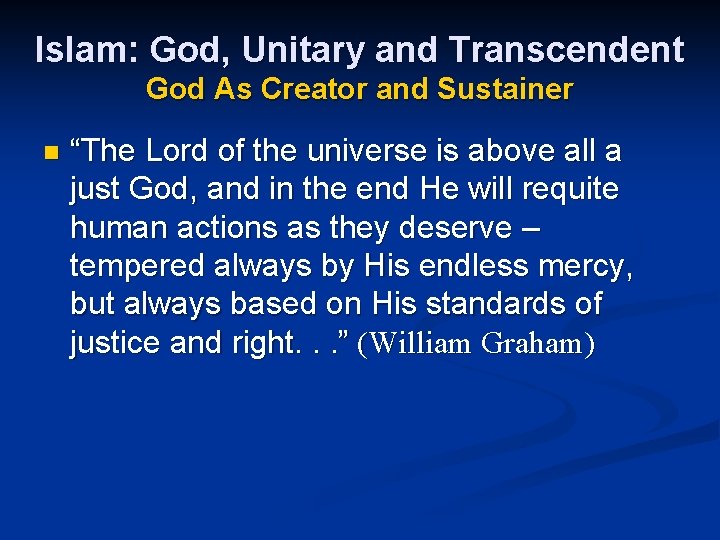 Islam: God, Unitary and Transcendent
God As Creator and Sustainer

“The Lord of the universe is above all a just God, and in the end He will requite human actions as they deserve – tempered always by His endless mercy, but always based on His standards of justice and right. . .” (William Graham)